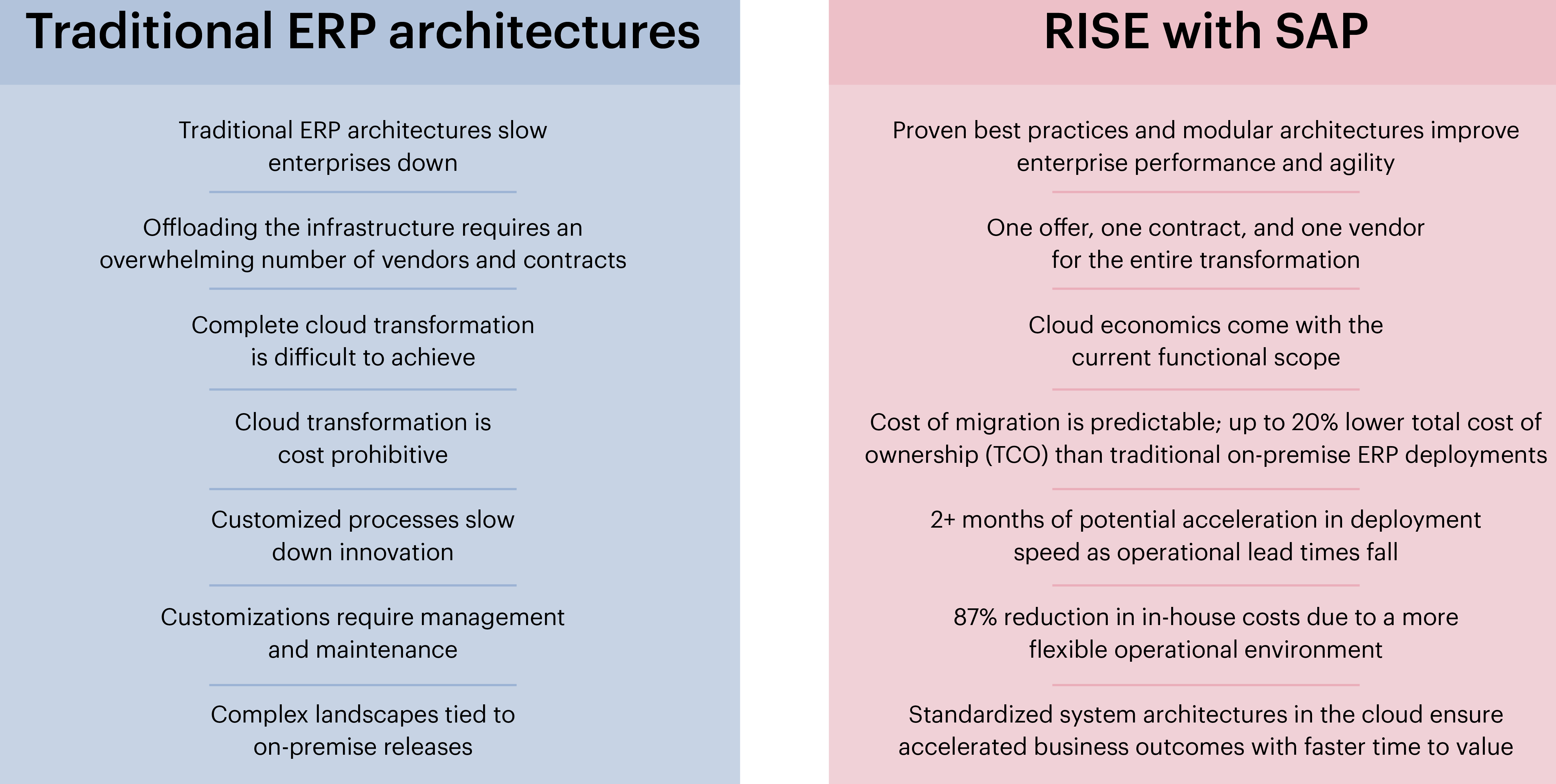 Traditional ERP architectures

Traditional ERP architectures slow enterprises down

Offloading the infrastructure requires an overwhelming number of vendors and contracts

Complete cloud transformation is difficult to achieve

Cloud transformation is cost prohibitive

Customized processes slow down innovation

Customizations require management and maintenance

Complex landscapes tied to on-premise releases

RISE with SAP

Proven best practices and modular architectures improve enterprise performance and agility

One offer, one contract, and one vendor for the entire transformation

Cloud economics come with the current functional scope

Cost of migration is predictable; up to 20% lower total cost of ownership (TCO) than traditional on-premise ERP deployments

2+ months of potential acceleration in deployment speed as operational lead times fall

87% reduction in in-house costs due to a more flexible operational environment

Standardized system architectures in the cloud ensure accelerated business outcomes with faster time to value